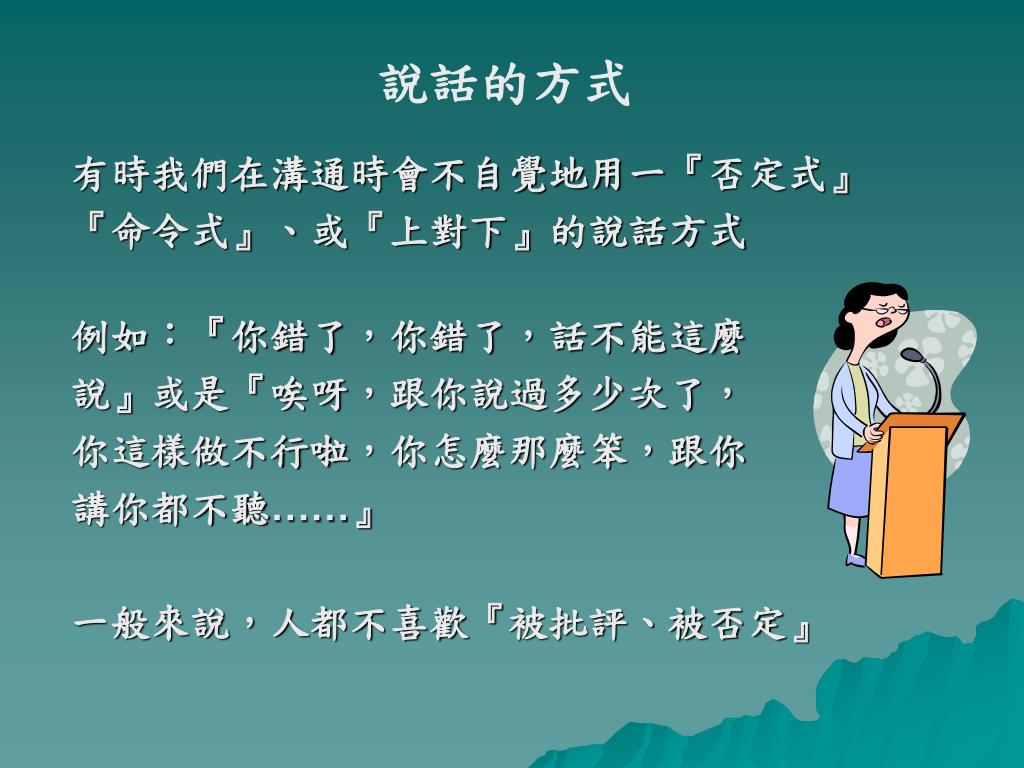 說話的方式

有時我們在溝通時會不自覺地用一『否定式』『命令式』、或『上對下』的說話方式

例如：『你錯了，你錯了，話不能這麼說』或是『唉呀，跟你說過多少次了，你這樣做不行啦，你怎麼那麼笨，跟你講你都不聽……』

一般來說，人都不喜歡『被批評、被否定』